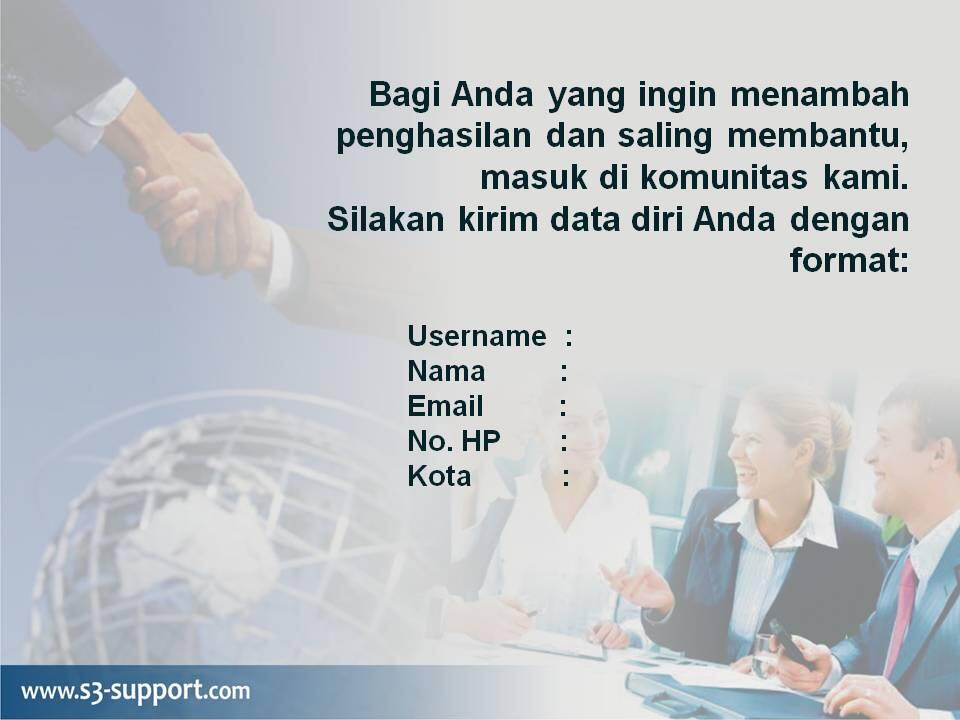 Bagi Anda yang ingin menambah penghasilan dan saling membantu, masuk di komunitas kami.
Silakan kirim data diri Anda dengan format:

Username :
Nama :
Email :
No. HP :
Kota :

www.s3-support.com